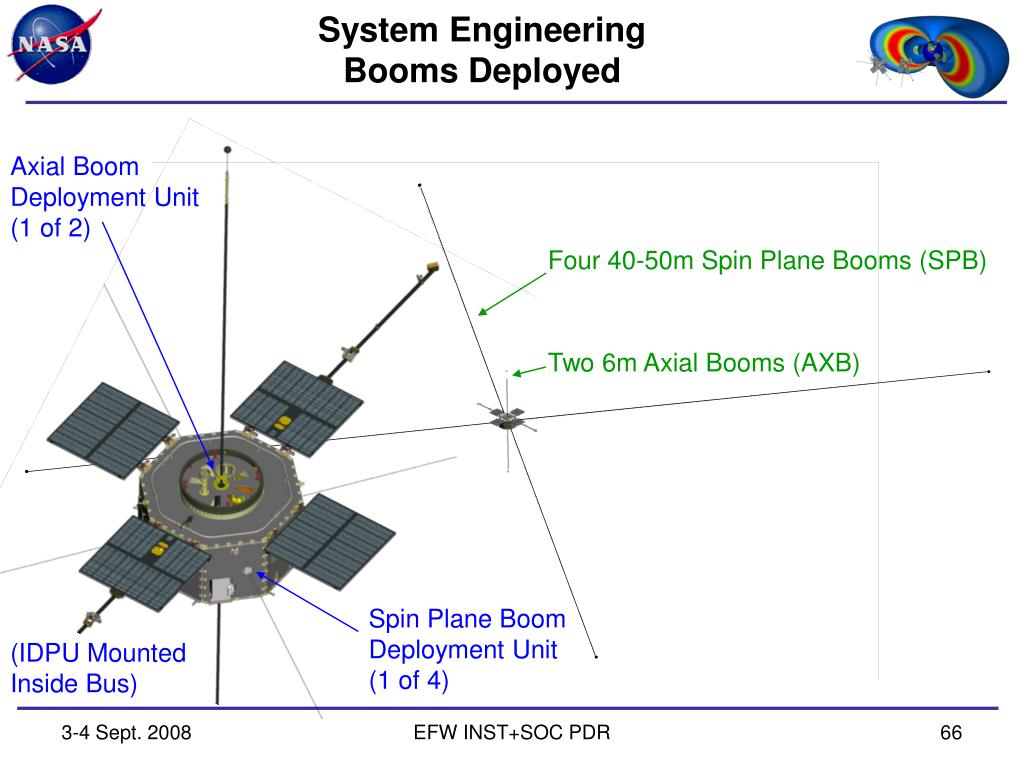 NASA

System Engineering
Booms Deployed

Axial Boom Deployment Unit (1 of 2)

Four 40-50m Spin Plane Booms (SPB)

Two 6m Axial Booms (AXB)

Spin Plane Boom Deployment Unit (1 of 4)

(IDPU Mounted Inside Bus)

3-4 Sept. 2008

EFW INST+SOC PDR

66